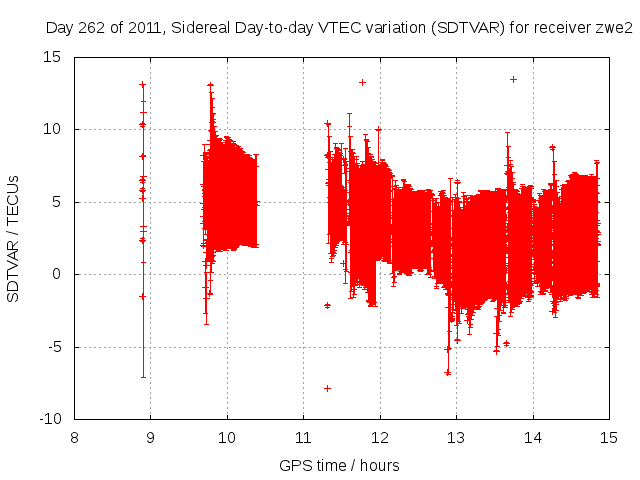 Day 262 of 2011, Sidereal Day-to-day VTEC variation (SDTVAR) for receiver zwe2

SDTVAR / TECUs

15
10
5
0
-5
-10

8
9
10
11
12
13
14
15

GPS time / hours